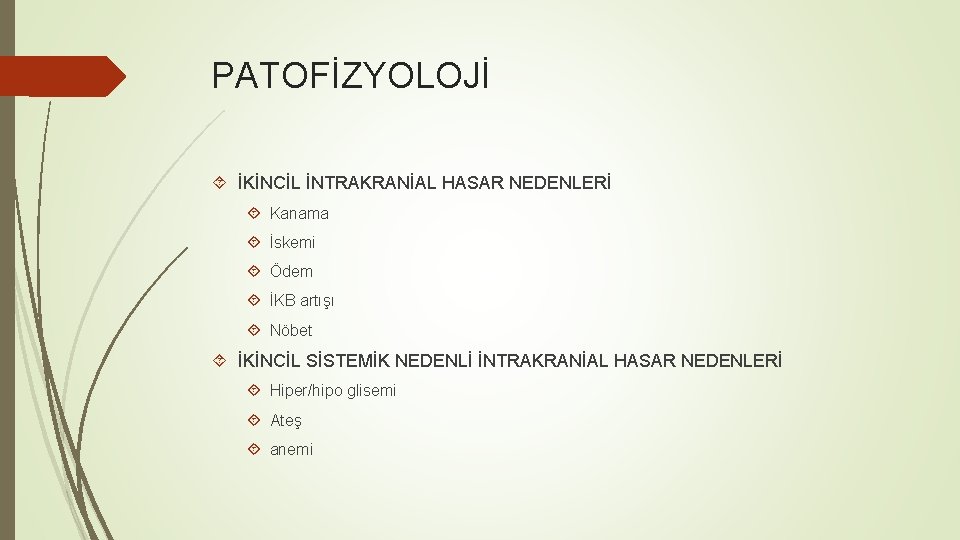 PATOFİZYOLOJİ

İKİNCİL İNTRAKRANİAL HASAR NEDENLERİ

Kanama

İskemi

Ödem

İKB artışı

Nöbet

İKİNCİL SİSTEMİK NEDENLİ İNTRAKRANİAL HASAR NEDENLERİ

Hiper/hipo glisemi

Ateş

anemi